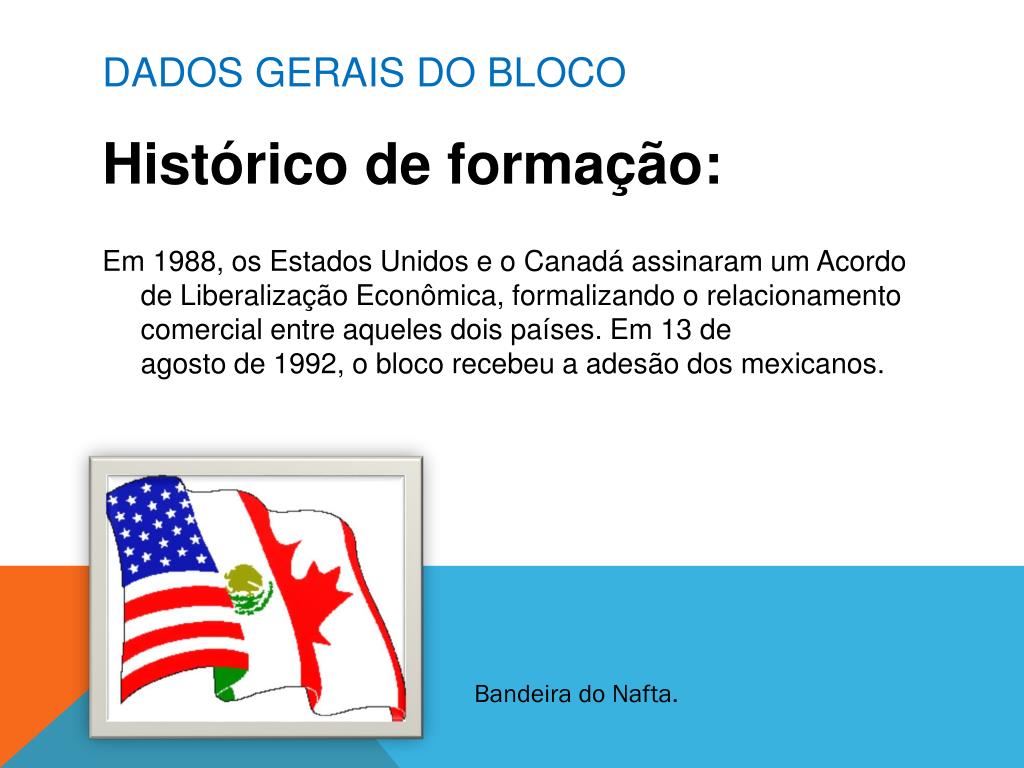 DADOS GERAIS DO BLOCO

Histórico de formação:

Em 1988, os Estados Unidos e o Canadá assinaram um Acordo de Liberalização Econômica, formalizando o relacionamento comercial entre aqueles dois países. Em 13 de agosto de 1992, o bloco recebeu a adesão dos mexicanos.

Bandeira do Nafta.